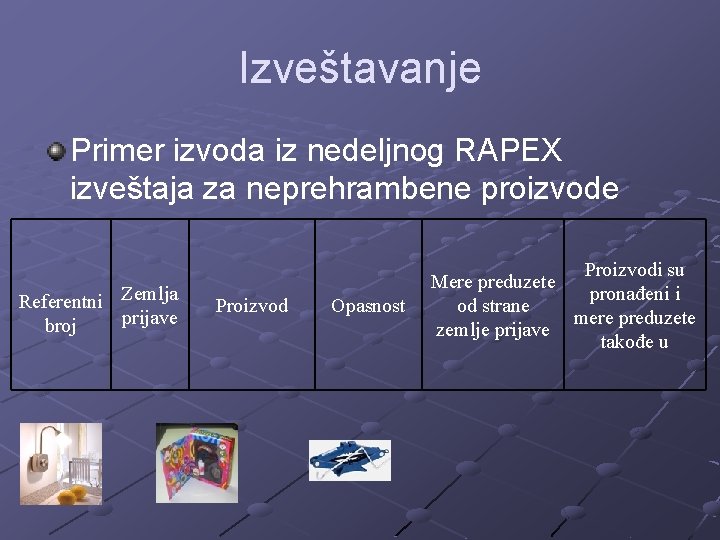 Izveštavanje

Primer izvoda iz nedeljnog RAPEX izveštaja za neprehrambene proizvode

| Referentni broj | Zemlja prijave | Proizvod | Opasnost | Mere preduzete od strane zemlje prijave | Proizvodi su pronađeni i mere preduzete takođe u |
|---|---|---|---|---|---|